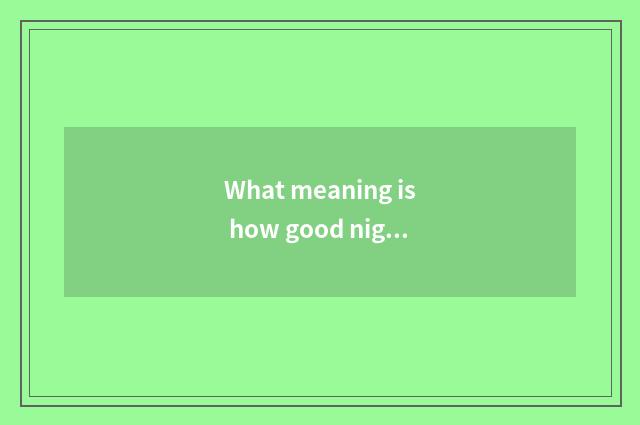 What meaning is how good nig...